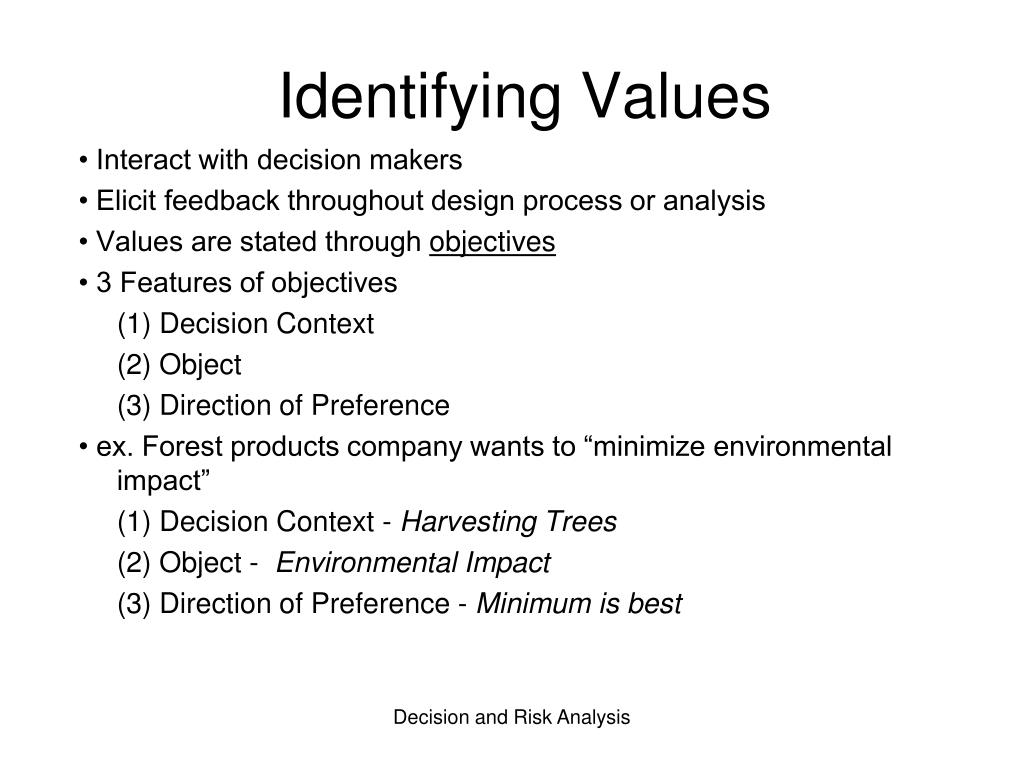 Identifying Values

• Interact with decision makers

• Elicit feedback throughout design process or analysis

• Values are stated through objectives

• 3 Features of objectives

(1) Decision Context

(2) Object

(3) Direction of Preference

• ex. Forest products company wants to “minimize environmental impact”

(1) Decision Context - Harvesting Trees

(2) Object - Environmental Impact

(3) Direction of Preference - Minimum is best

Decision and Risk Analysis